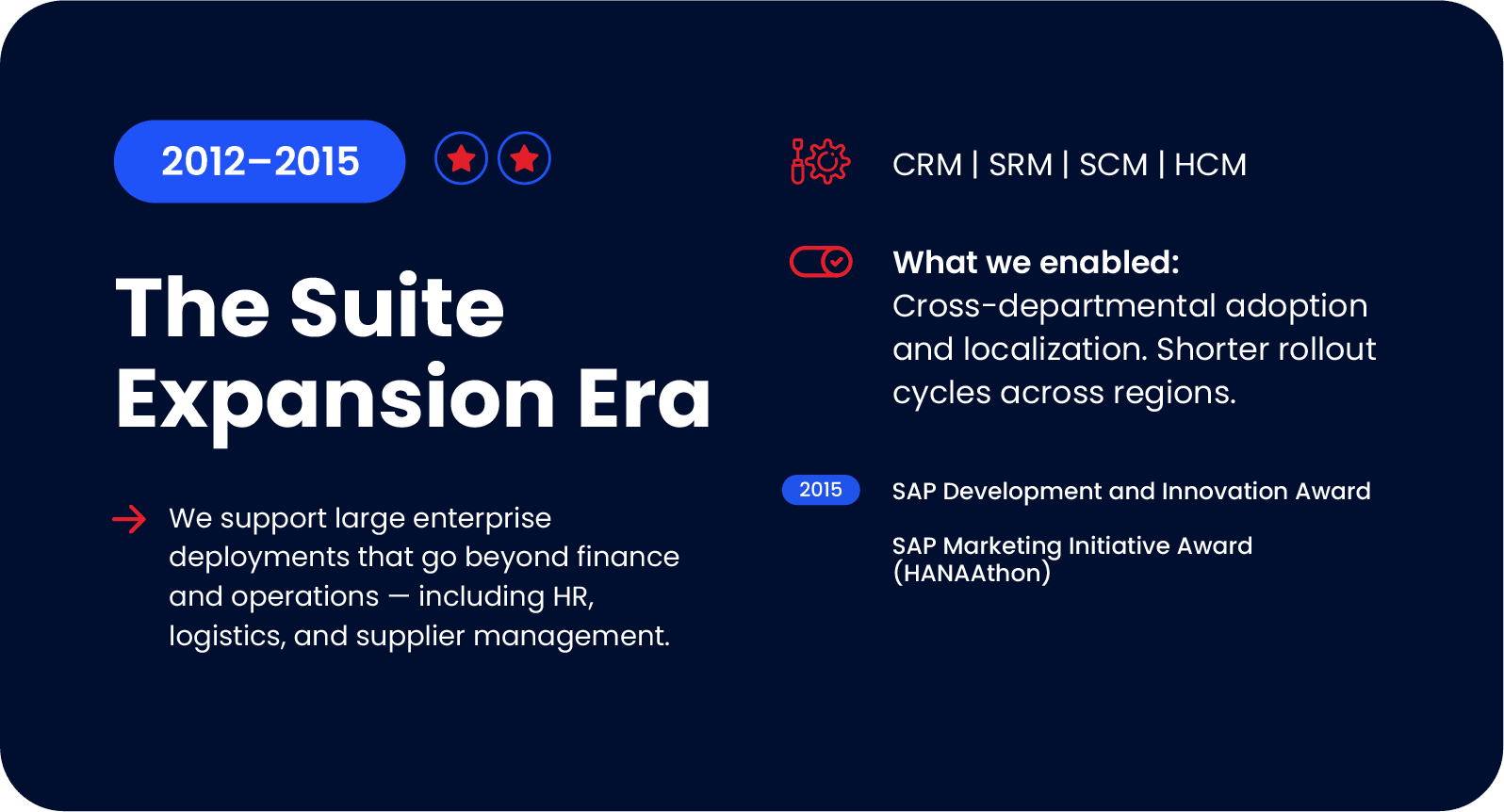 2012–2015

The Suite Expansion Era

We support large enterprise deployments that go beyond finance and operations — including HR, logistics, and supplier management.

CRM | SRM | SCM | HCM

What we enabled:
Cross-departmental adoption and localization. Shorter rollout cycles across regions.

2015

SAP Development and Innovation Award

SAP Marketing Initiative Award (HANAAthon)